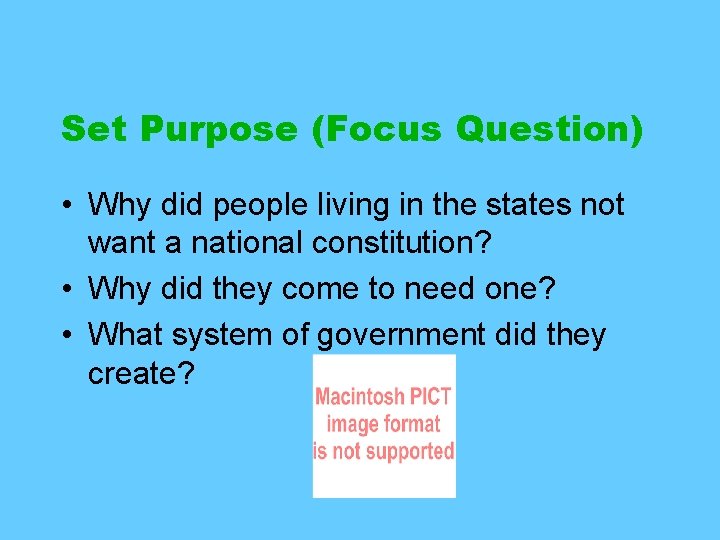 Set Purpose (Focus Question)

• Why did people living in the states not want a national constitution?
• Why did they come to need one?
• What system of government did they create?

Macintosh PICT image format is not supported